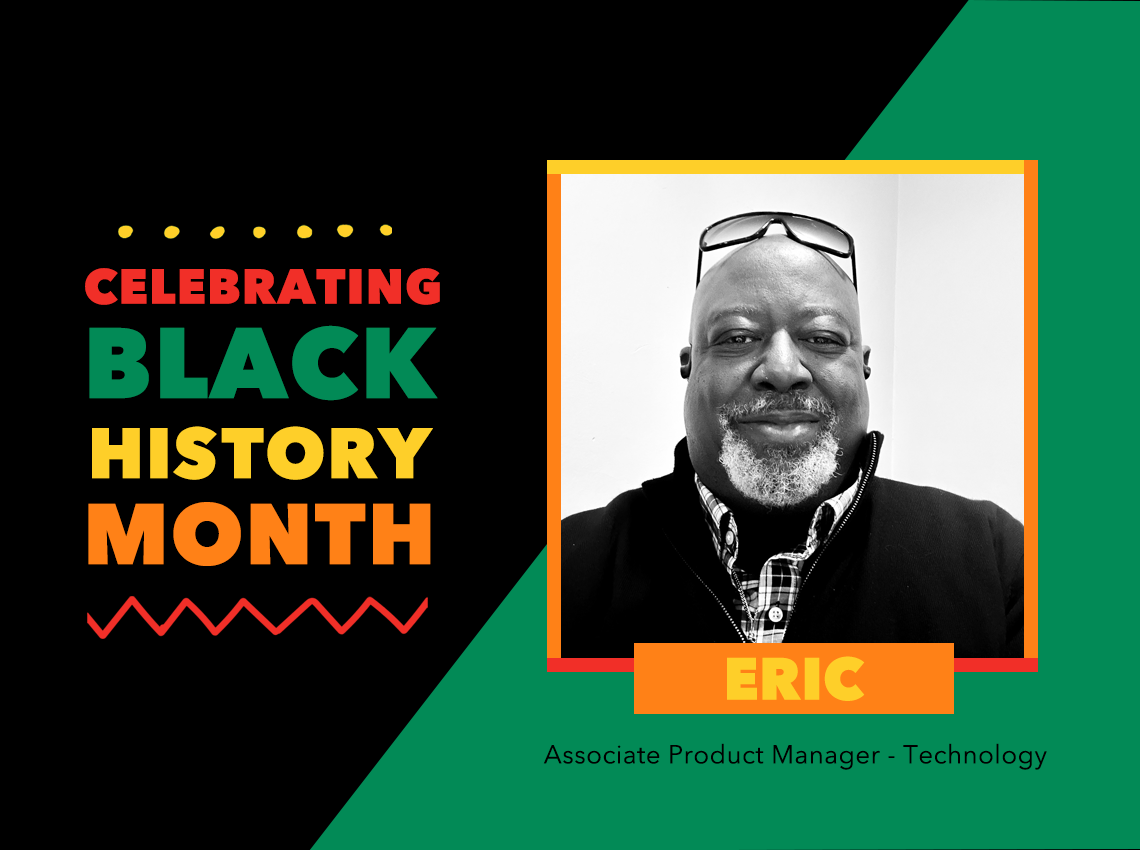 CELEBRATING
BLACK
HISTORY
MONTH

ERIC

Associate Product Manager - Technology